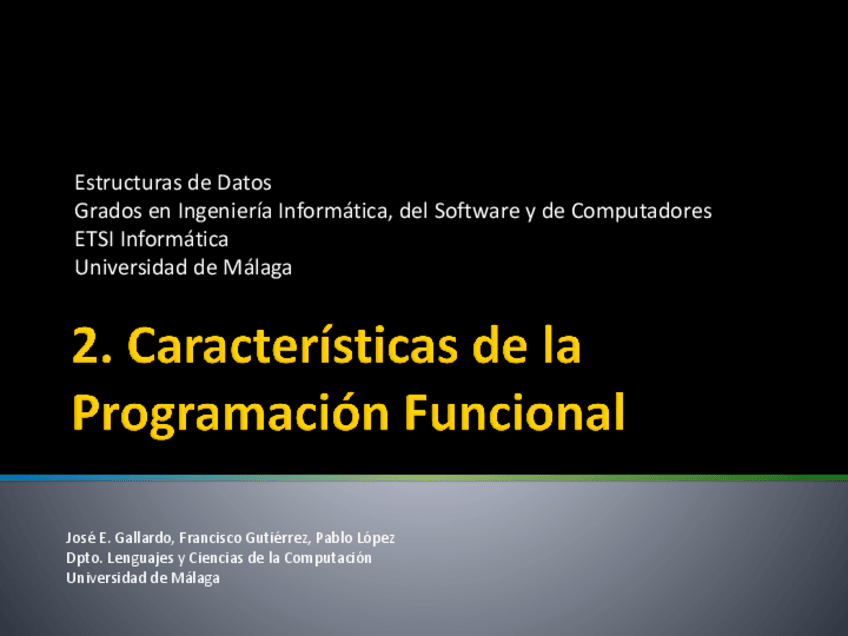 Estructuras de Datos
Grados en Ingeniería Informática, del Software y de Computadores
ETSI Informática
Universidad de Málaga

2. Características de la Programación Funcional

José E. Gallardo, Francisco Gutiérrez, Pablo López
Dpto. Lenguajes y Ciencias de la Computación
Universidad de Málaga